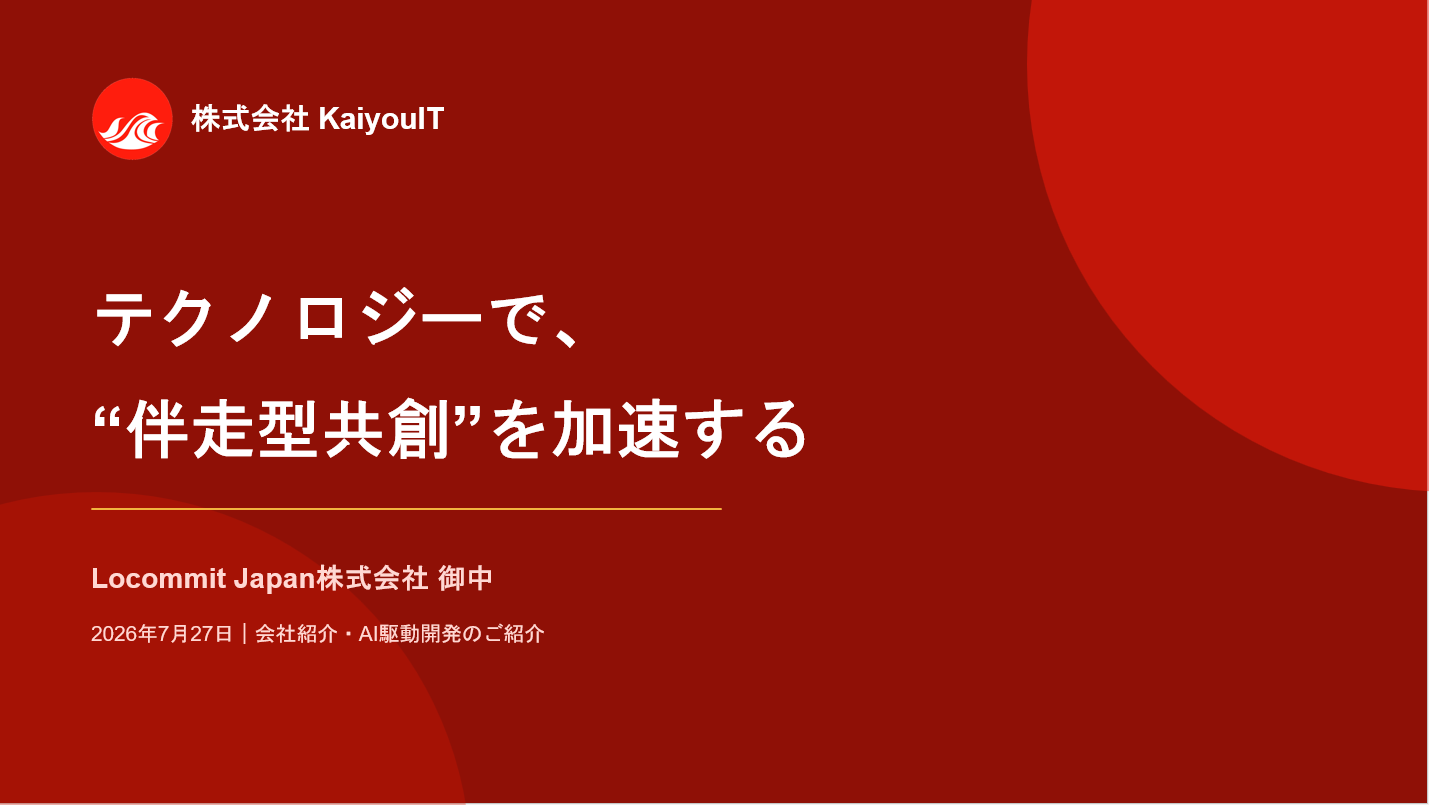 株式会社 KaiyouIT

テクノロジーで、
“伴走型共創”を加速する

Locommit Japan株式会社 御中

2026年7月27日｜会社紹介・AI駆動開発のご紹介